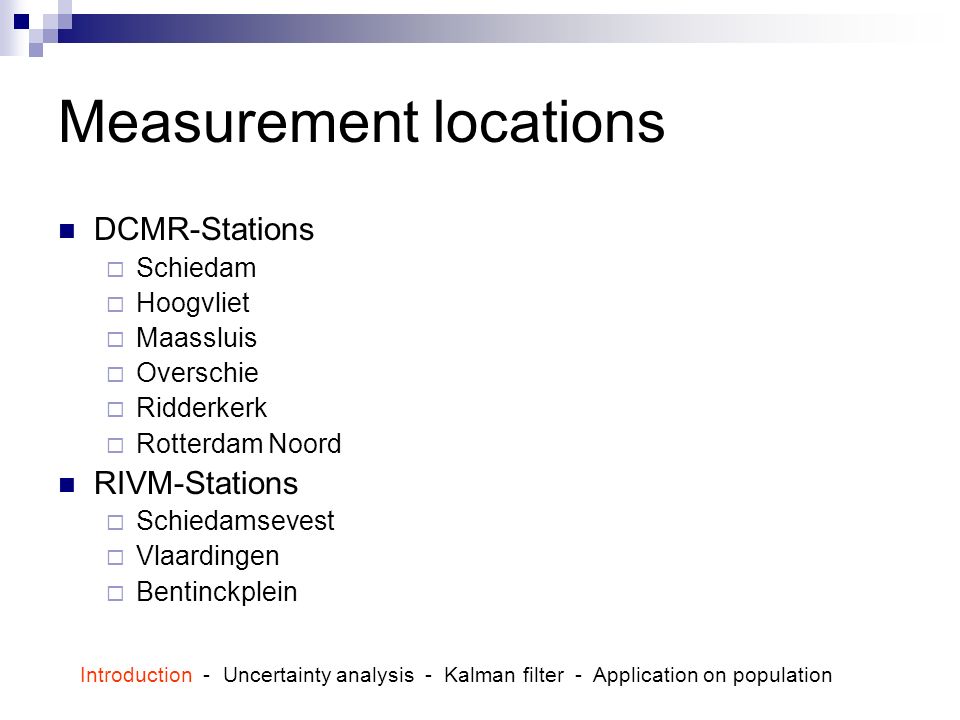 Measurement locations

DCMR-Stations
Schiedam
Hoogvliet
Maassluis
Overschie
Ridderkerk
Rotterdam Noord

RIVM-Stations
Schiedamsevest
Vlaardingen
Bentinckplein

Introduction - Uncertainty analysis - Kalman filter - Application on population